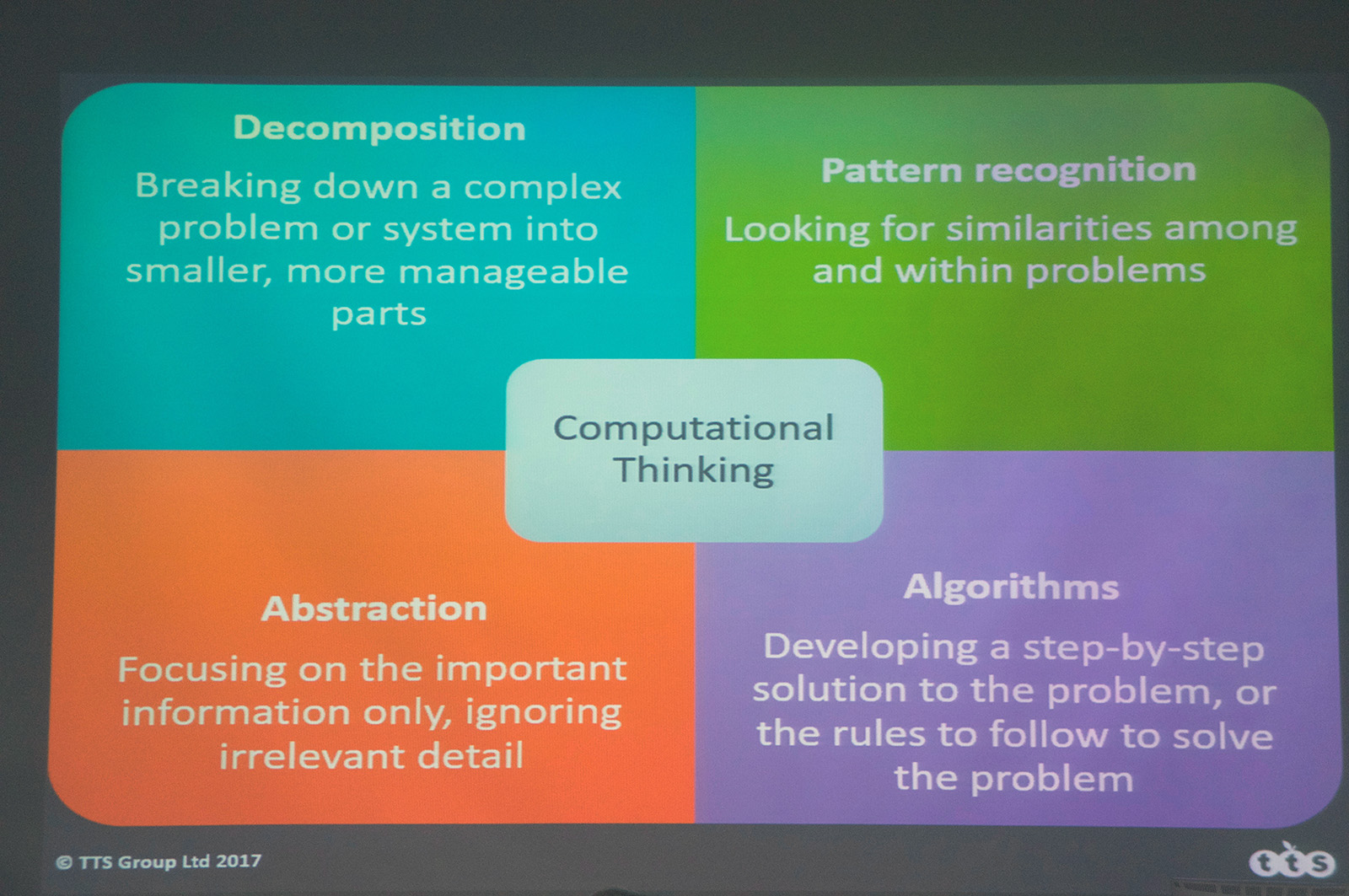 Decomposition

Breaking down a complex problem or system into smaller, more manageable parts

Pattern recognition

Looking for similarities among and within problems

Computational Thinking

Abstraction

Focusing on the important information only, ignoring irrelevant detail

Algorithms

Developing a step-by-step solution to the problem, or the rules to follow to solve the problem

© TTS Group Ltd 2017

tts